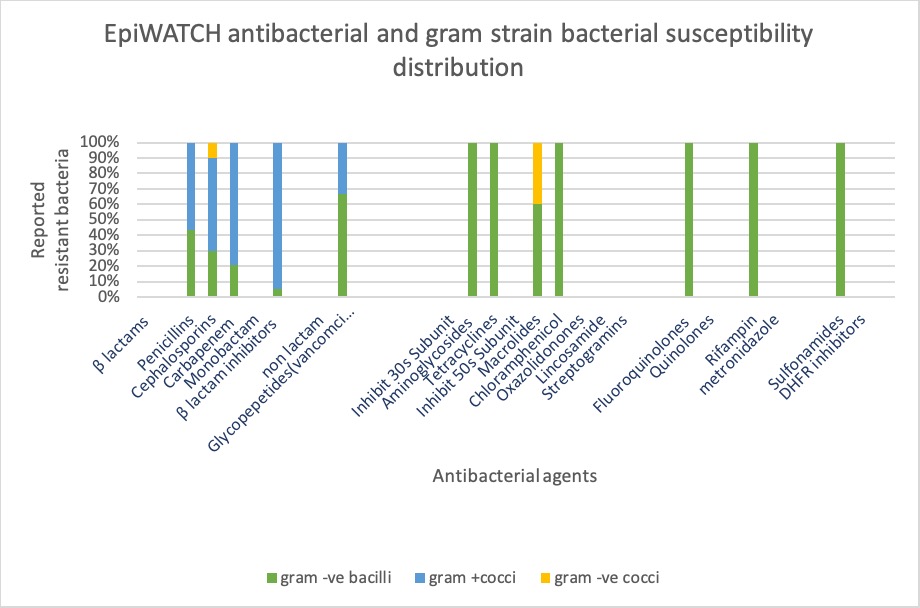 EpiWATCH antibacterial and gram strain bacterial susceptibility distribution

Reported resistant bacteria

100%
90%
80%
70%
60%
50%
40%
30%
20%
10%
0%

β lactams
Penicillins
Cephalosporins
Carbapenem
Monobactam
β lactam inhibitors
non lactam
Glycopepetides(vancomci...
Inhibit 30s Subunit
Aminoglycosides
Tetracyclines
Inhibit 50s Subunit
Macrolides
Chloramphenicol
Oxazolidonones
Lincosamide
Streptogramins
Fluoroquinolones
Quinolones
Rifampin
metronidazole
Sulfonamides
DHFR inhibitors

Antibacterial agents

gram -ve bacilli
gram +cocci
gram -ve cocci